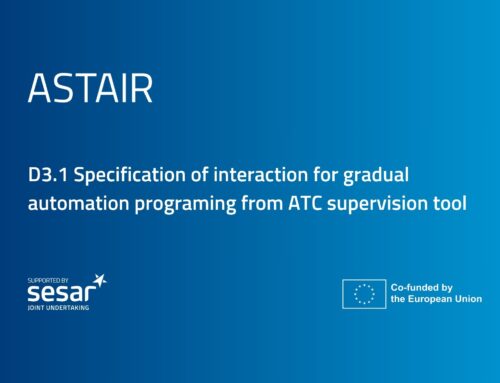 ASTAIR

D3.1 Specification of interaction for gradual automation programing from ATC supervision tool

SUPPORTED BY
sesar
JOINT UNDERTAKING

Co-funded by the European Union